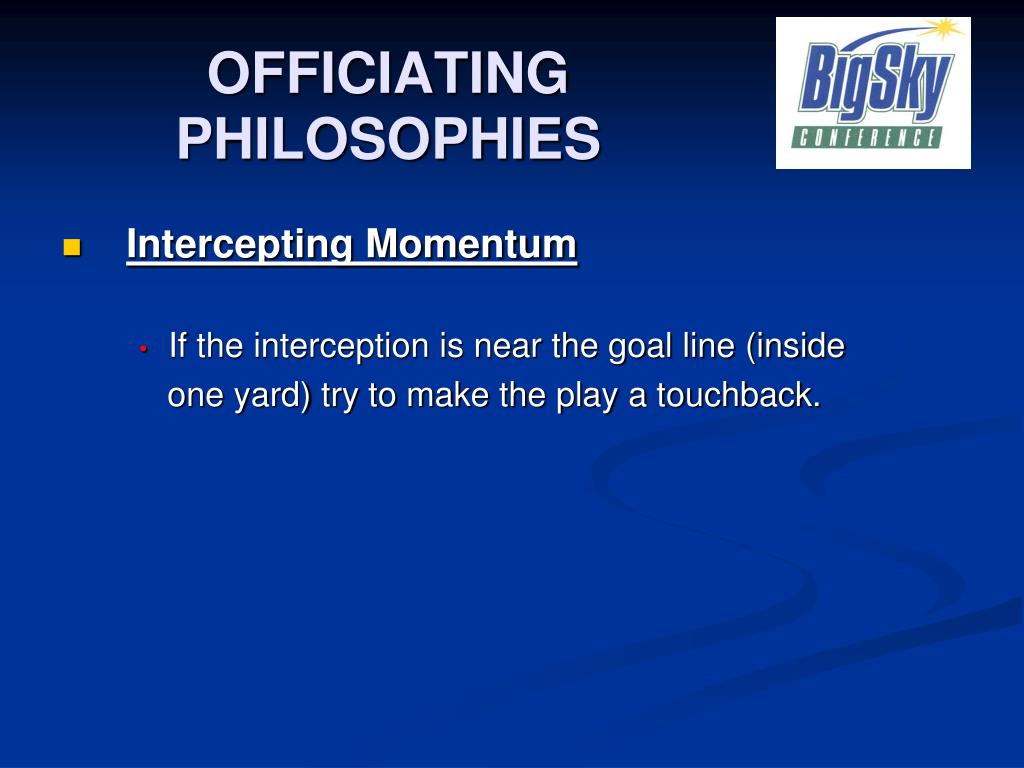 OFFICIATING PHILOSOPHIES

BigSky CONFERENCE

Intercepting Momentum

If the interception is near the goal line (inside one yard) try to make the play a touchback.